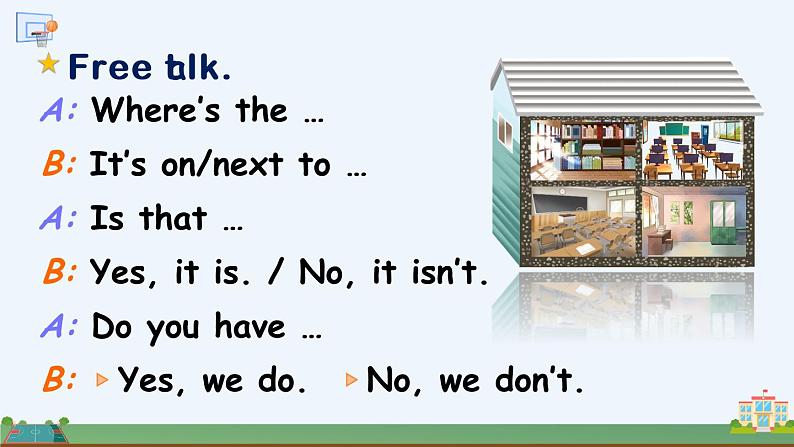 Free talk.

A: Where's the …

B: It's on/next to …

A: Is that …

B: Yes, it is. / No, it isn't.

A: Do you have …

B: Yes, we do. No, we don't.